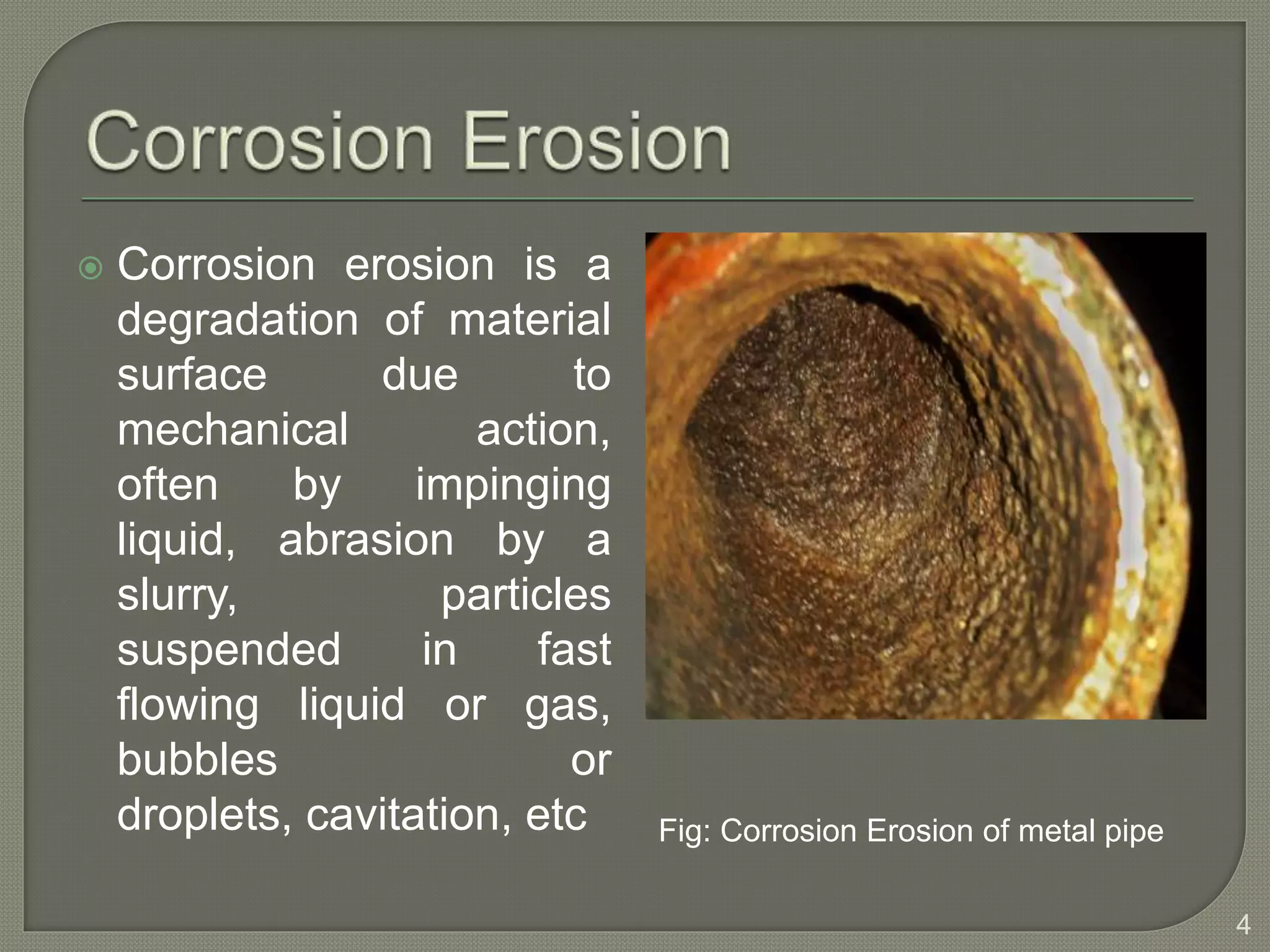 Corrosion Erosion

Corrosion erosion is a degradation of material surface due to mechanical action, often by impinging liquid, abrasion by a slurry, particles suspended in fast flowing liquid or gas, bubbles or droplets, cavitation, etc

Fig: Corrosion Erosion of metal pipe

4